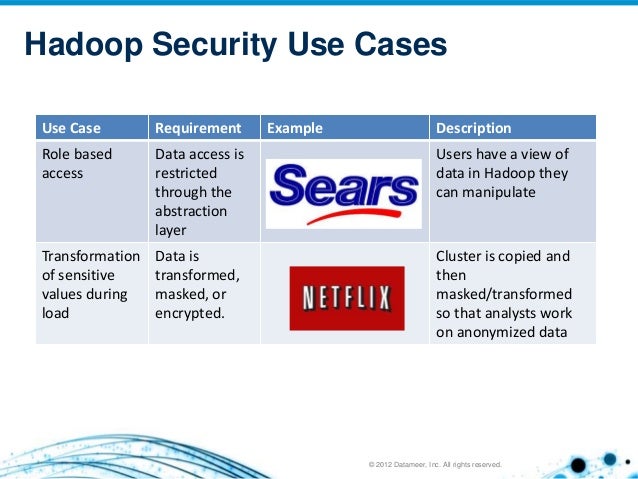 Hadoop Security Use Cases

| Use Case | Requirement | Example | Description |
|---|---|---|---|
| Role based access | Data access is restricted through the abstraction layer | Sears | Users have a view of data in Hadoop they can manipulate |
| Transformation of sensitive values during load | Data is transformed, masked, or encrypted. | NETFLIX | Cluster is copied and then masked/transformed so that analysts work on anonymized data |

© 2012 Datameer, Inc. All rights reserved.